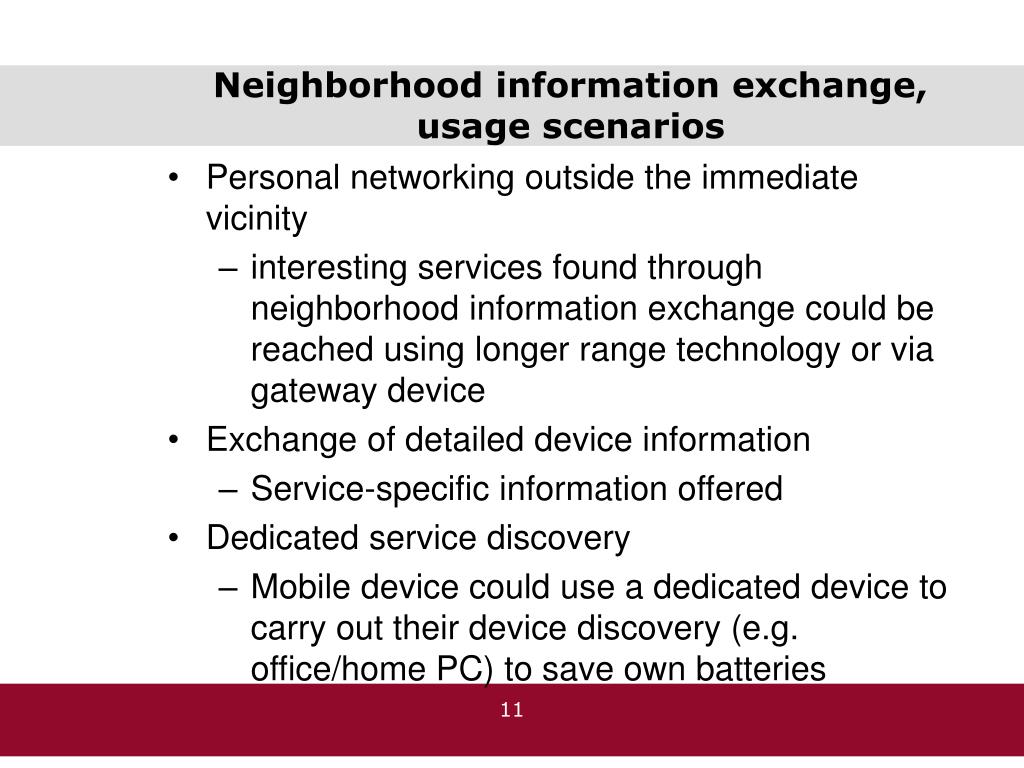 Neighborhood information exchange, usage scenarios

• Personal networking outside the immediate vicinity
 – interesting services found through neighborhood information exchange could be reached using longer range technology or via gateway device
• Exchange of detailed device information
 – Service-specific information offered
• Dedicated service discovery
 – Mobile device could use a dedicated device to carry out their device discovery (e.g. office/home PC) to save own batteries

11